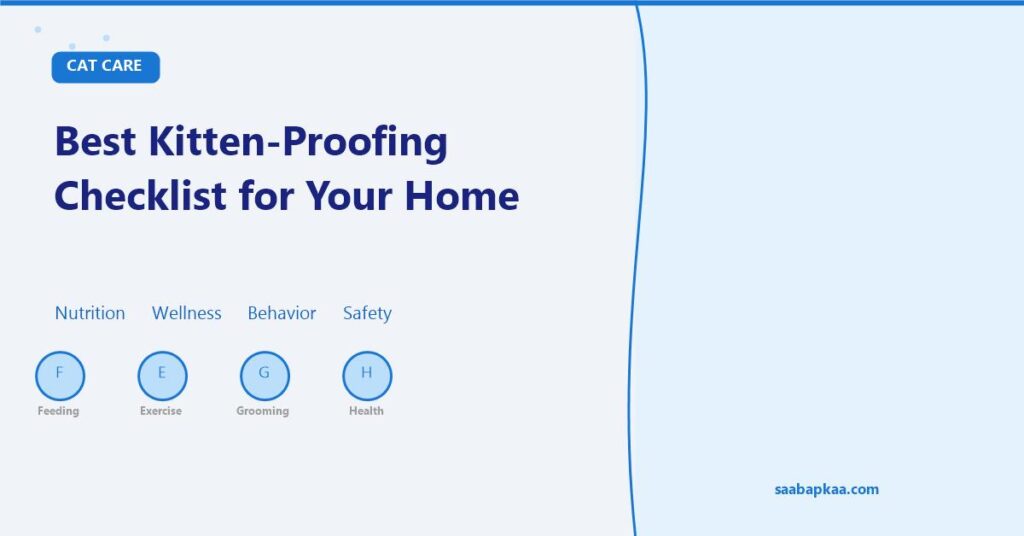 CAT CARE

Best Kitten-Proofing Checklist for Your Home

Nutrition Wellness Behavior Safety

F
Feeding

E
Exercise

G
Grooming

H
Health

saabapkaa.com